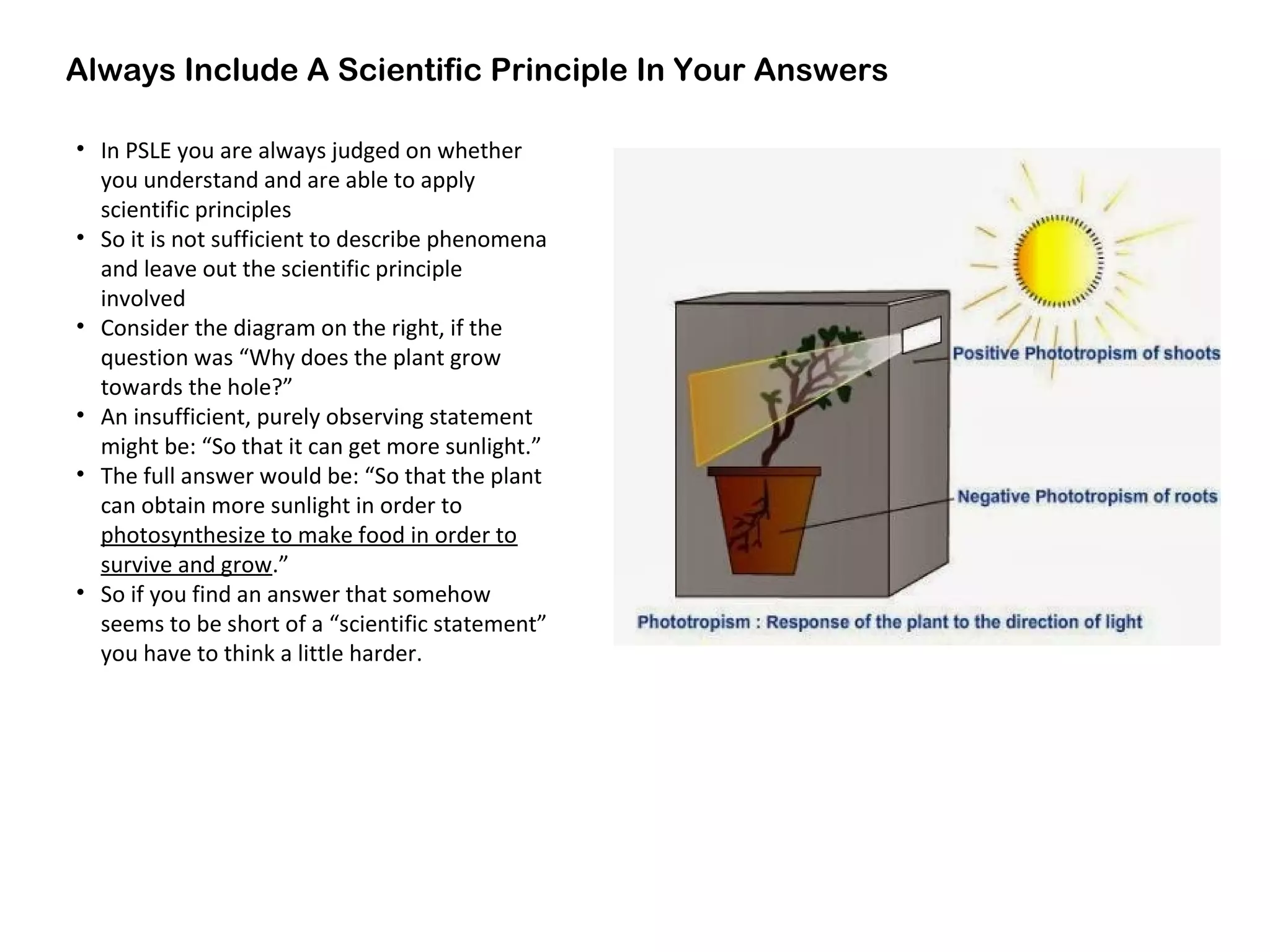 Always Include A Scientific Principle In Your Answers

• In PSLE you are always judged on whether you understand and are able to apply scientific principles
• So it is not sufficient to describe phenomena and leave out the scientific principle involved
• Consider the diagram on the right, if the question was “Why does the plant grow towards the hole?”
• An insufficient, purely observing statement might be: “So that it can get more sunlight.”
• The full answer would be: “So that the plant can obtain more sunlight in order to photosynthesize to make food in order to survive and grow.”
• So if you find an answer that somehow seems to be short of a “scientific statement” you have to think a little harder.

Positive Phototropism of shoots

Negative Phototropism of roots

Phototropism : Response of the plant to the direction of light